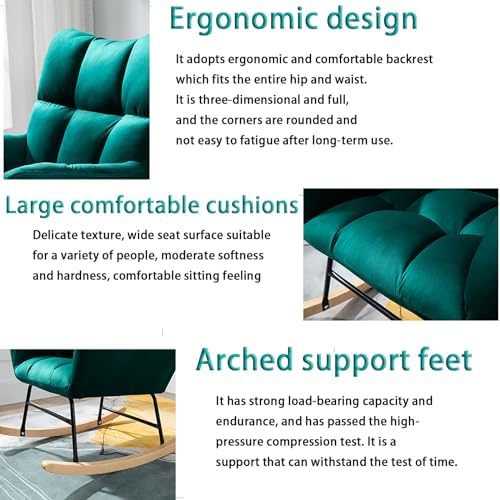 Ergonomic design

It adopts ergonomic and comfortable backrest which fits the entire hip and waist. It is three-dimensional and full, and the corners are rounded and not easy to fatigue after long-term use.

Large comfortable cushions

Delicate texture, wide seat surface suitable for a variety of people, moderate softness and hardness, comfortable sitting feeling

Arched support feet

It has strong load-bearing capacity and endurance, and has passed the high-pressure compression test. It is a support that can withstand the test of time.